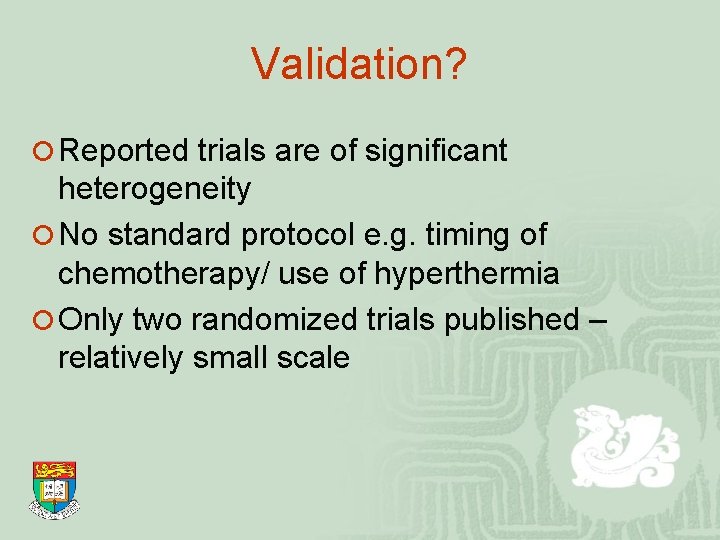 Validation?

Reported trials are of significant heterogeneity

No standard protocol e.g. timing of chemotherapy/ use of hyperthermia

Only two randomized trials published – relatively small scale